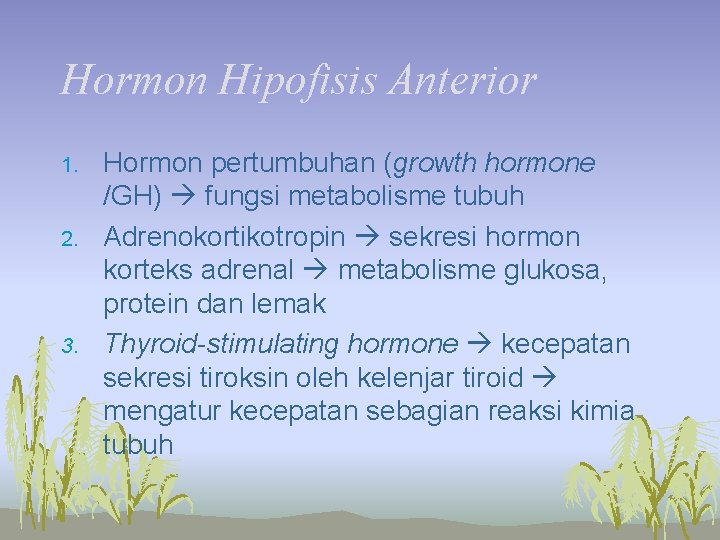 Hormon Hipofisis Anterior

1. Hormon pertumbuhan (growth hormone /GH) → fungsi metabolisme tubuh
2. Adrenokortikotropin → sekresi hormon korteks adrenal → metabolisme glukosa, protein dan lemak
3. Thyroid-stimulating hormone → kecepatan sekresi tiroksin oleh kelenjar tiroid → mengatur kecepatan sebagian reaksi kimia tubuh